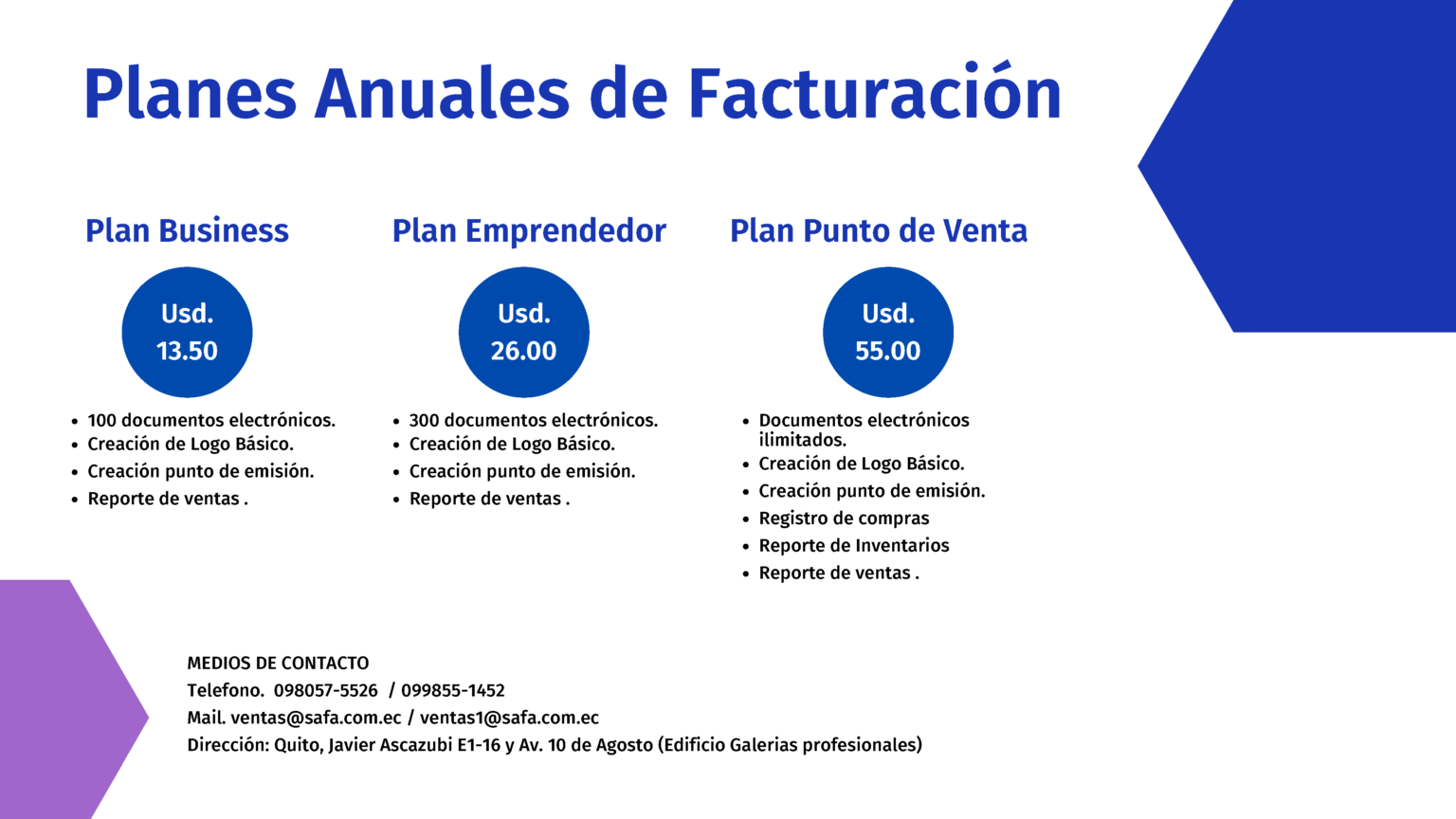 Planes Anuales de Facturación

Plan Business

Usd.
13.50

- 100 documentos electrónicos.
- Creación de Logo Básico.
- Creación punto de emisión.
- Reporte de ventas .

Plan Emprendedor

Usd.
26.00

- 300 documentos electrónicos.
- Creación de Logo Básico.
- Creación punto de emisión.
- Reporte de ventas .

Plan Punto de Venta

Usd.
55.00

- Documentos electrónicos ilimitados.
- Creación de Logo Básico.
- Creación punto de emisión.
- Registro de compras
- Reporte de Inventarios
- Reporte de ventas .

MEDIOS DE CONTACTO
Telefono. 098057-5526 / 099855-1452
Mail. ventas@safa.com.ec / ventas1@safa.com.ec
Dirección: Quito, Javier Ascazubi E1-16 y Av. 10 de Agosto (Edificio Galerias profesionales)